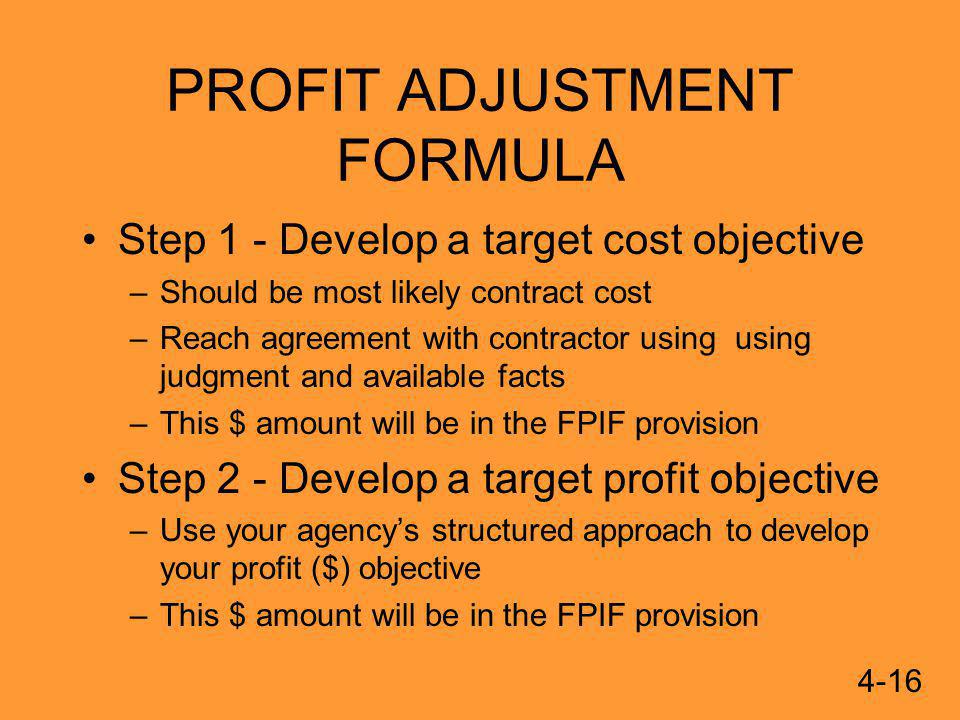 PROFIT ADJUSTMENT FORMULA

• Step 1 - Develop a target cost objective
– Should be most likely contract cost
– Reach agreement with contractor using using judgment and available facts
– This \$ amount will be in the FPIF provision

• Step 2 - Develop a target profit objective
– Use your agency's structured approach to develop your profit (\$) objective
– This \$ amount will be in the FPIF provision

4-16